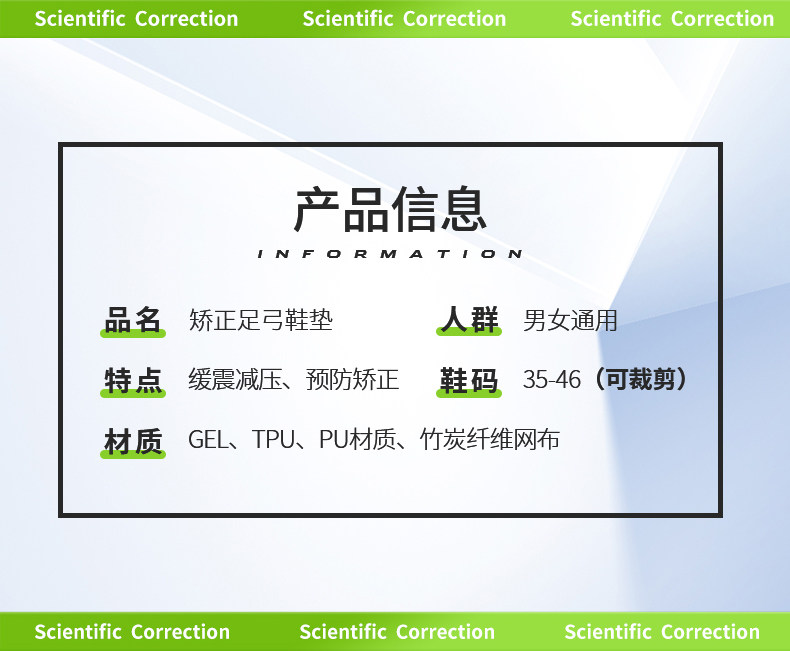 Scientific Correction Scientific Correction Scientific Correction

产品信息
INFORMATION

品名 矫正足弓鞋垫
人群 男女通用

特点 缓震减压、预防矫正
鞋码 35-46（可裁剪）

材质 GEL、TPU、PU材质、竹炭纤维网布

Scientific Correction Scientific Correction Scientific Correction